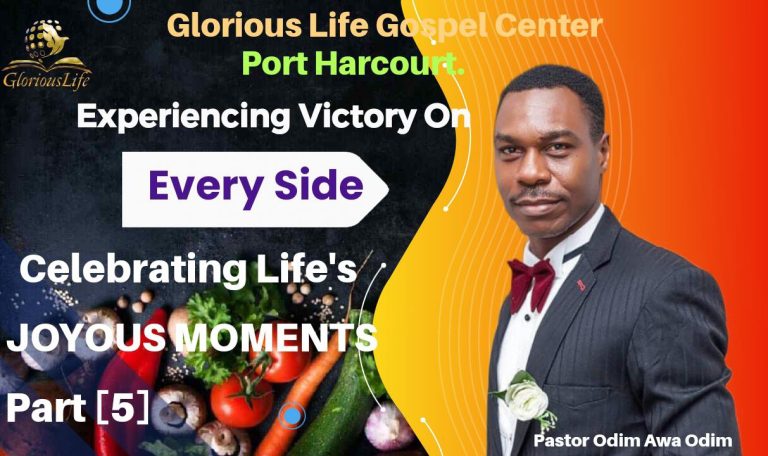 GloriousLife

Glorious Life Gospel Center
Port Harcourt.

Experiencing Victory On

Every Side

Celebrating Life's JOYOUS MOMENTS

Part [5]

Pastor Odim Awa Odim